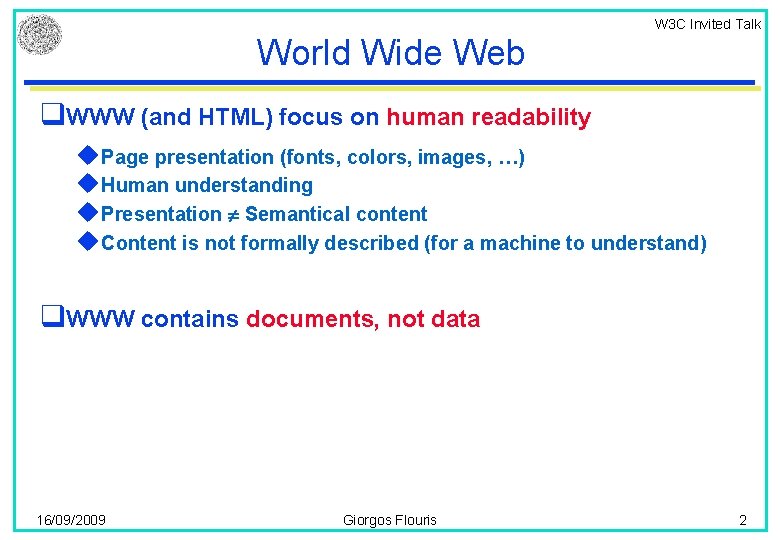 W3C Invited Talk

World Wide Web

❑WWW (and HTML) focus on human readability

◆Page presentation (fonts, colors, images, …)
◆Human understanding
◆Presentation $\neq$ Semantical content
◆Content is not formally described (for a machine to understand)

❑WWW contains documents, not data

16/09/2009 Giorgos Flouris 2